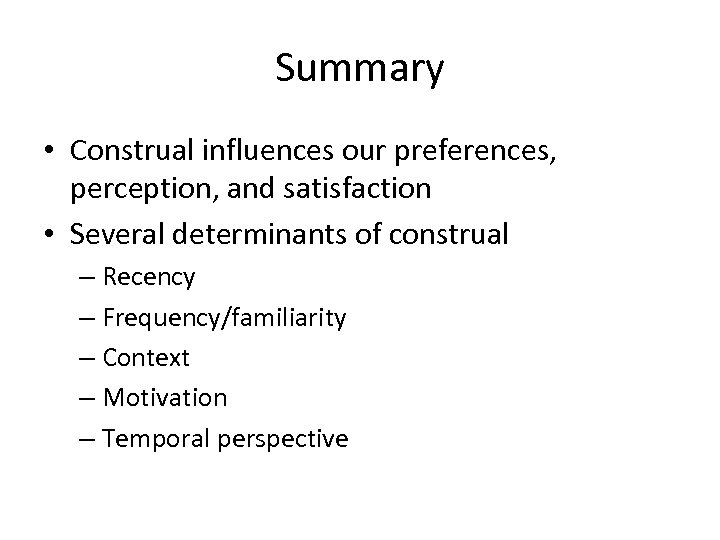 Summary

• Construal influences our preferences, perception, and satisfaction
• Several determinants of construal
– Recency
– Frequency/familiarity
– Context
– Motivation
– Temporal perspective